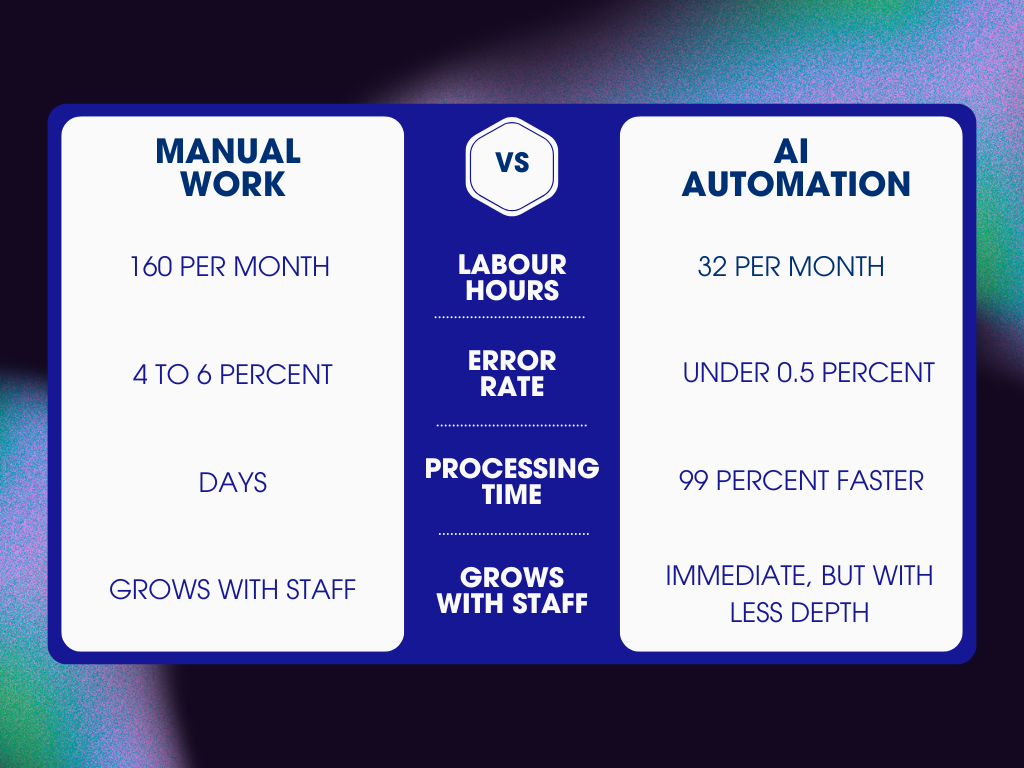 | MANUAL WORK | VS | AI AUTOMATION |
|---|---|---|
| 160 PER MONTH | LABOUR HOURS | 32 PER MONTH |
| 4 TO 6 PERCENT | ERROR RATE | UNDER 0.5 PERCENT |
| DAYS | PROCESSING TIME | 99 PERCENT FASTER |
| GROWS WITH STAFF | GROWS WITH STAFF | IMMEDIATE, BUT WITH LESS DEPTH |